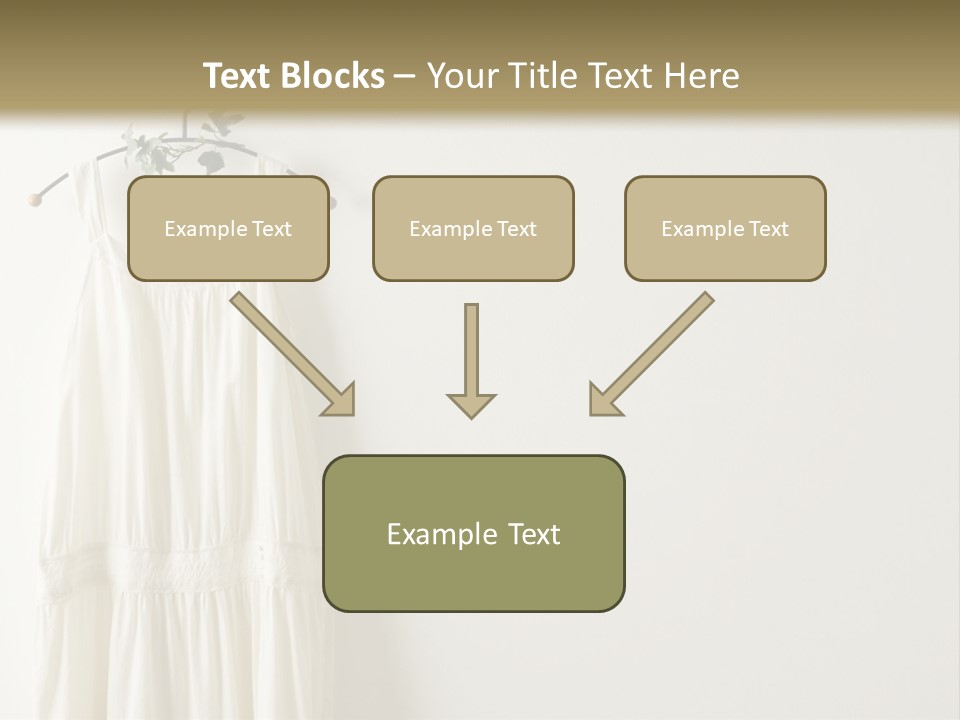 Text Blocks – Your Title Text Here

Example Text

Example Text

Example Text

Example Text